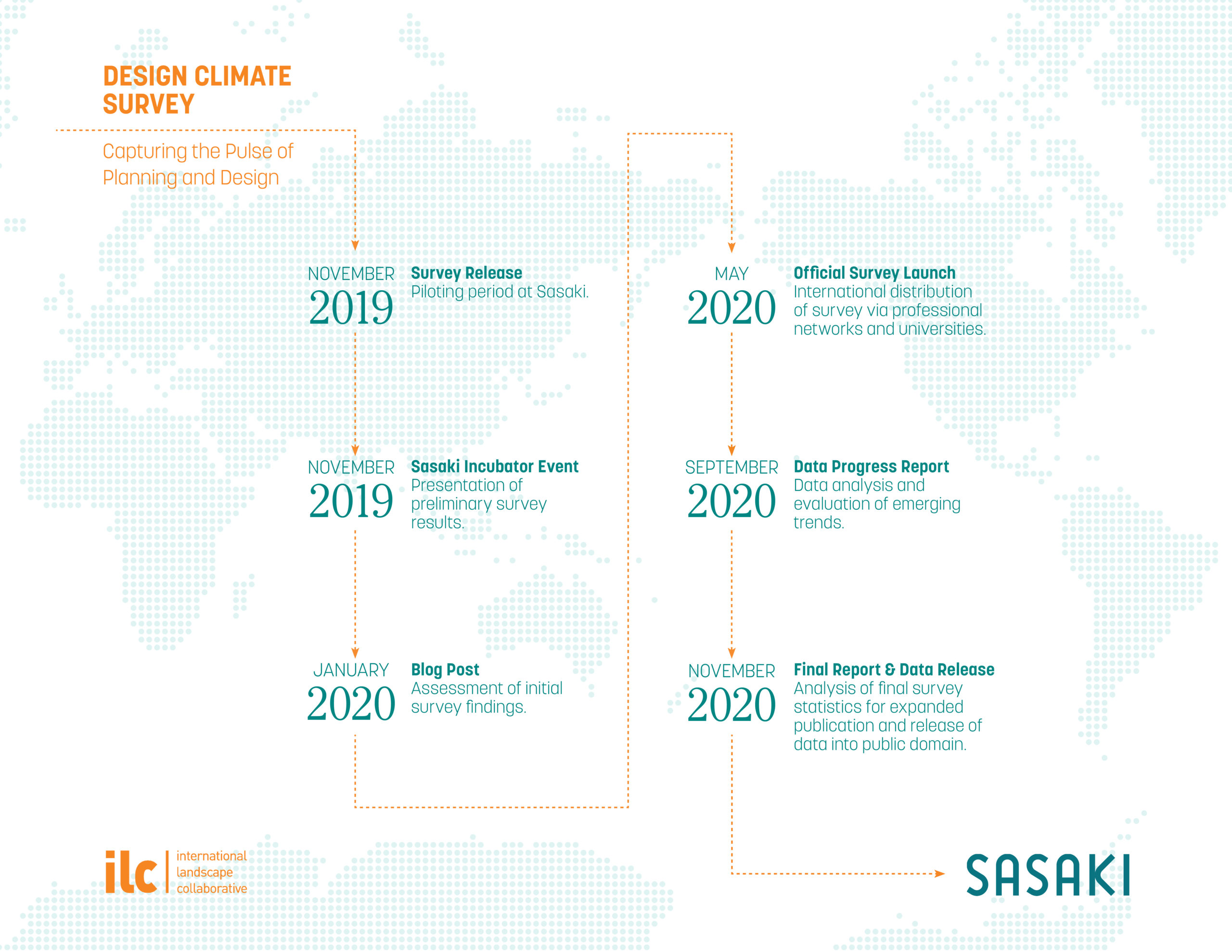 DESIGN CLIMATE SURVEY

Capturing the Pulse of Planning and Design

NOVEMBER 2019
Survey Release
Piloting period at Sasaki.

NOVEMBER 2019
Sasaki Incubator Event
Presentation of preliminary survey results.

JANUARY 2020
Blog Post
Assessment of initial survey findings.

MAY 2020
Official Survey Launch
International distribution of survey via professional networks and universities.

SEPTEMBER 2020
Data Progress Report
Data analysis and evaluation of emerging trends.

NOVEMBER 2020
Final Report & Data Release
Analysis of final survey statistics for expanded publication and release of data into public domain.

ilc international landscape collaborative

SASAKI